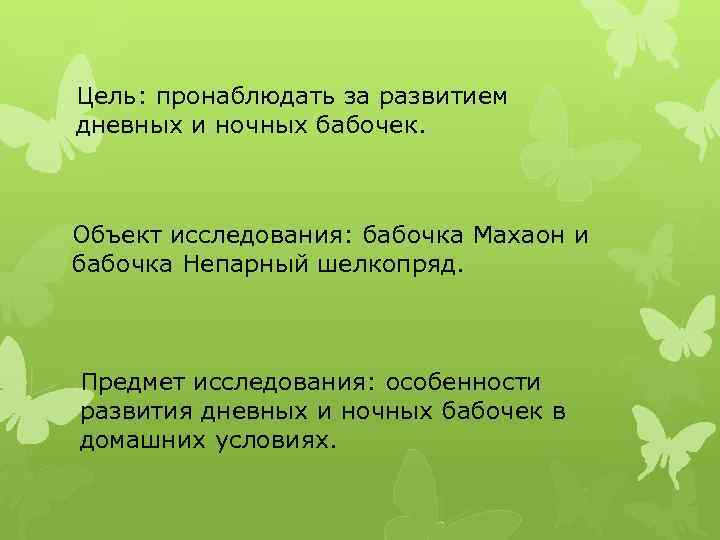 Цель: пронаблюдать за развитием дневных и ночных бабочек.

Объект исследования: бабочка Махаон и бабочка Непарный шелкопряд.

Предмет исследования: особенности развития дневных и ночных бабочек в домашних условиях.